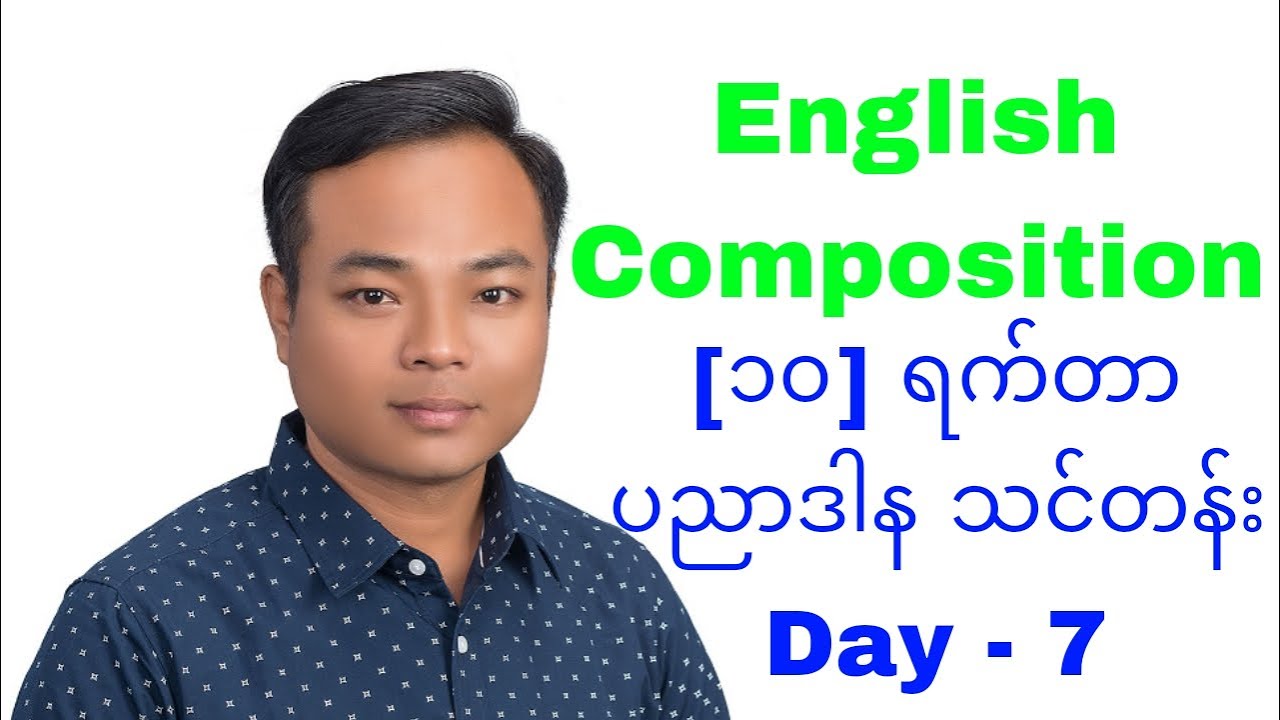 English Composition

[၁၀] ရက်တာ ပညာဒါန သင်တန်း

Day - 7